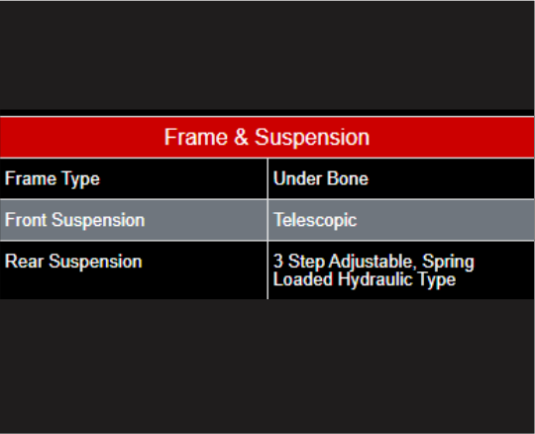 | Frame & Suspension | |
|---|---|
| Frame Type | Under Bone |
| Front Suspension | Telescopic |
| Rear Suspension | 3 Step Adjustable, Spring Loaded Hydraulic Type |